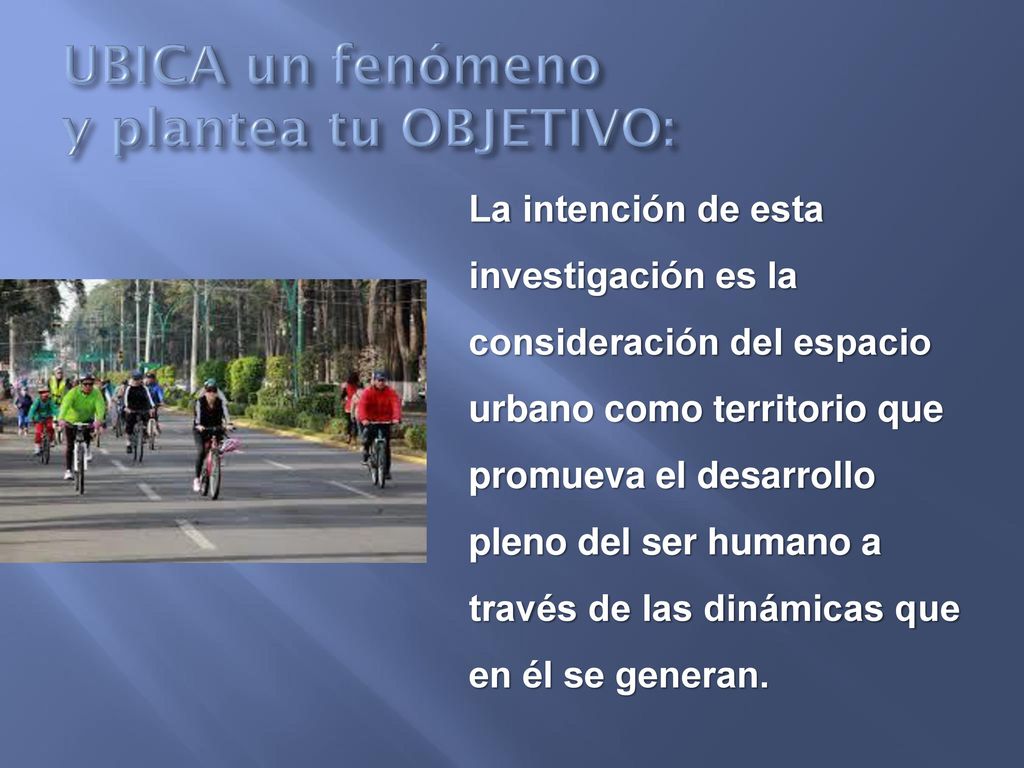 UBICA un fenómeno
y plantea tu OBJETIVO:

La intención de esta investigación es la consideración del espacio urbano como territorio que promueva el desarrollo pleno del ser humano a través de las dinámicas que en él se generan.